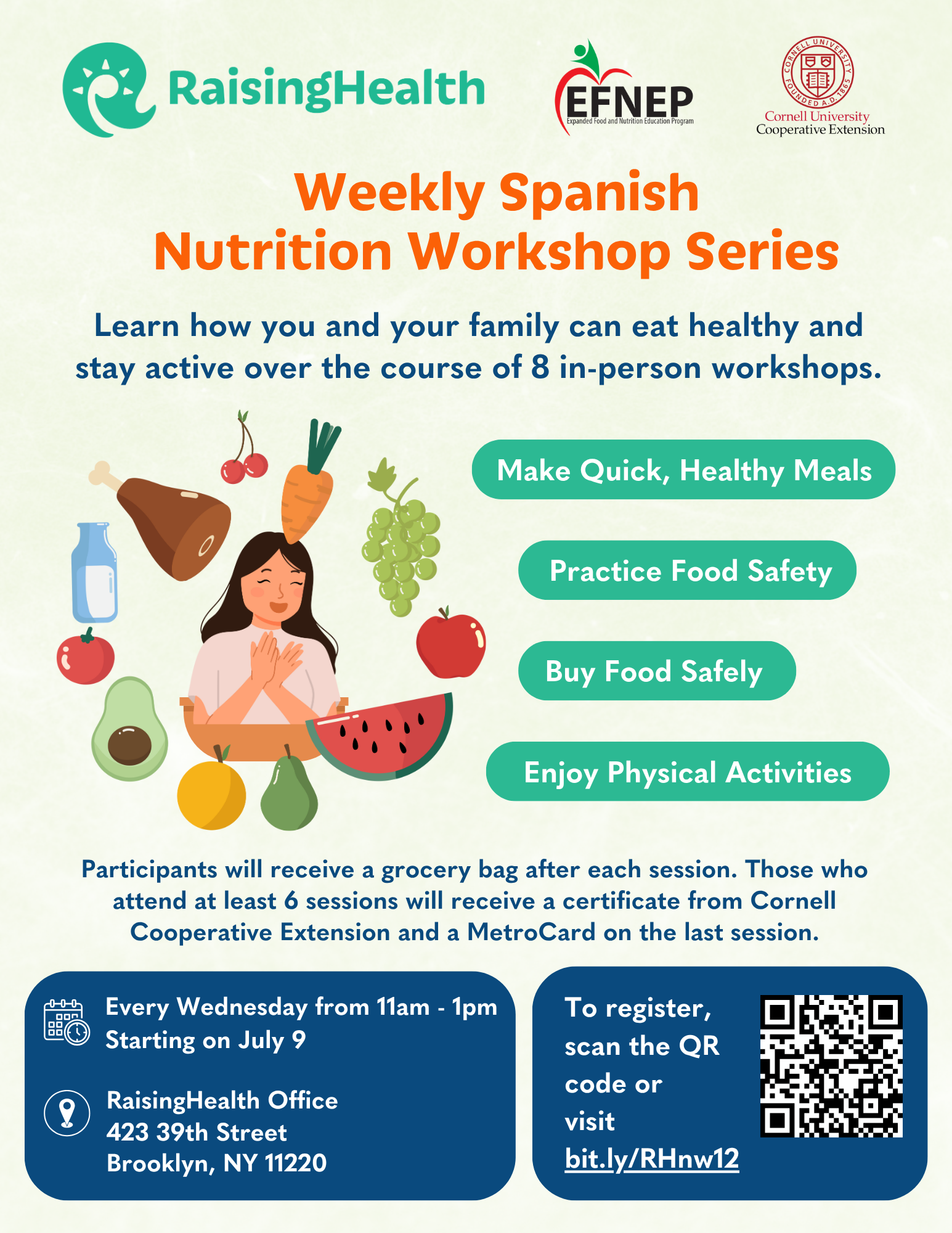 RaisingHealth

EFNEP
Expanded Food and Nutrition Education Program

CORNELL UNIVERSITY FOUNDED A.D. 1865
Cornell University
Cooperative Extension

Weekly Spanish
Nutrition Workshop Series

Learn how you and your family can eat healthy and stay active over the course of 8 in-person workshops.

Make Quick, Healthy Meals

Practice Food Safety

Buy Food Safely

Enjoy Physical Activities

Participants will receive a grocery bag after each session. Those who attend at least 6 sessions will receive a certificate from Cornell Cooperative Extension and a MetroCard on the last session.

Every Wednesday from 11am - 1pm
Starting on July 9

RaisingHealth Office
423 39th Street
Brooklyn, NY 11220

To register, scan the QR code or visit bit.ly/RHnw12